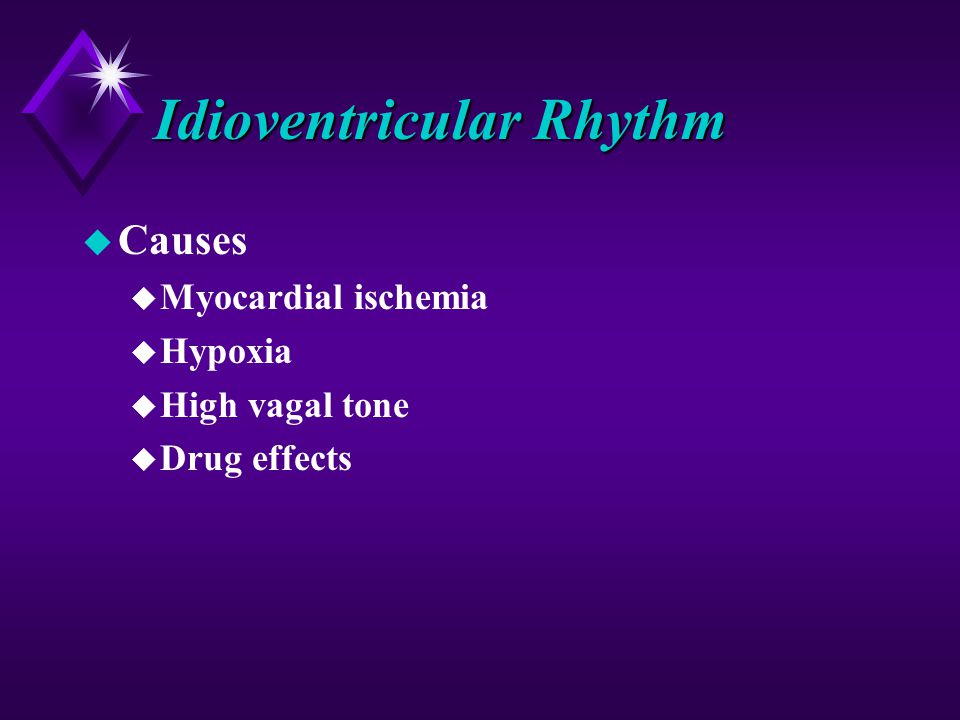 Idioventricular Rhythm

Causes

Myocardial ischemia

Hypoxia

High vagal tone

Drug effects